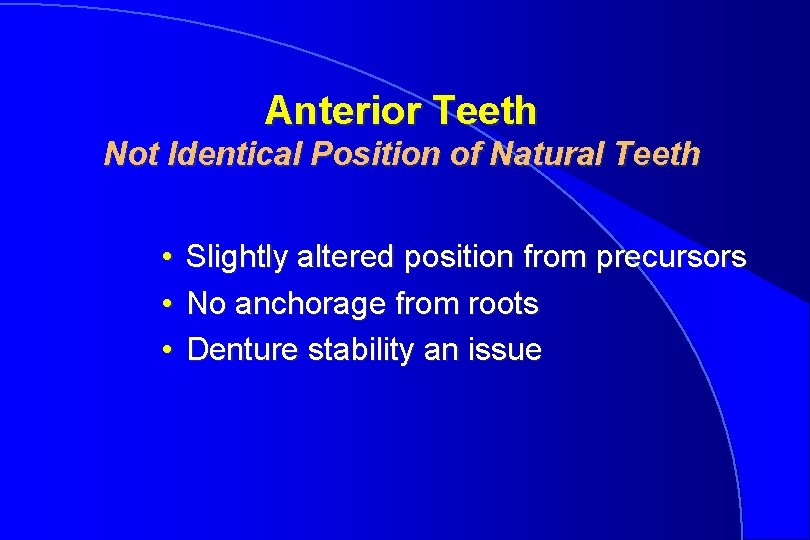 Anterior Teeth
Not Identical Position of Natural Teeth

• Slightly altered position from precursors
• No anchorage from roots
• Denture stability an issue